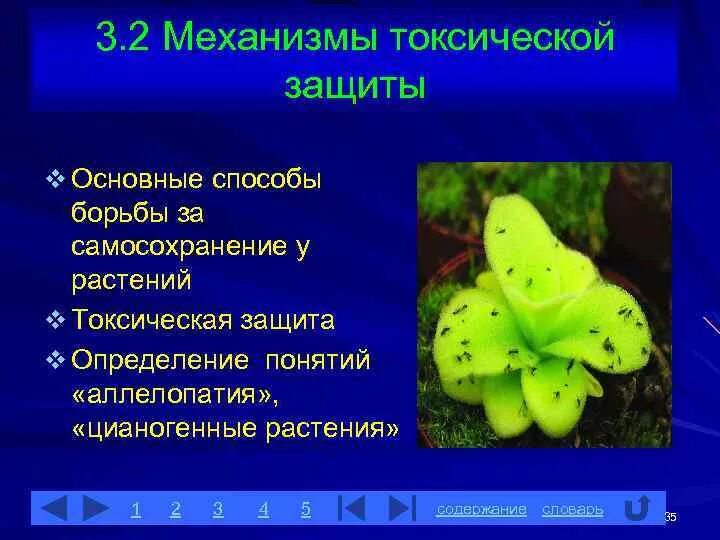 3.2 Механизмы токсической защиты

❖ Основные способы борьбы за самосохранение у растений
❖ Токсическая защита
❖ Определение понятий «аллелопатия», «цианогенные растения»

1 2 3 4 5 содержание словарь

35